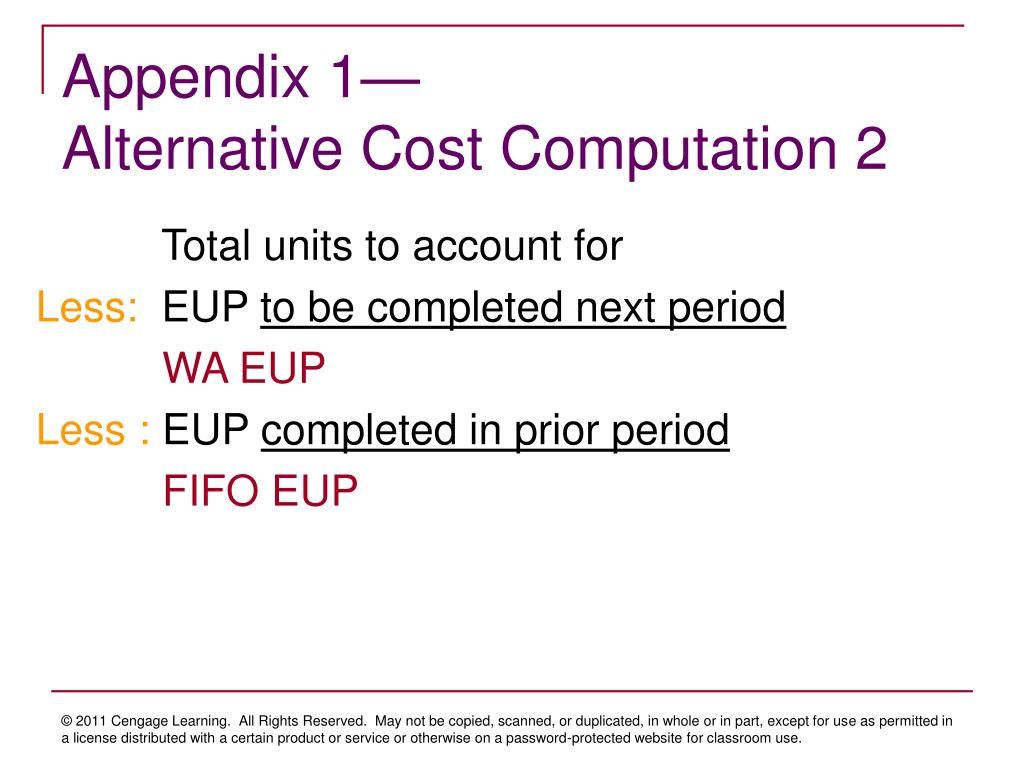 Appendix 1—
Alternative Cost Computation 2

Total units to account for
Less: EUP to be completed next period
WA EUP
Less : EUP completed in prior period
FIFO EUP

© 2011 Cengage Learning. All Rights Reserved. May not be copied, scanned, or duplicated, in whole or in part, except for use as permitted in a license distributed with a certain product or service or otherwise on a password-protected website for classroom use.